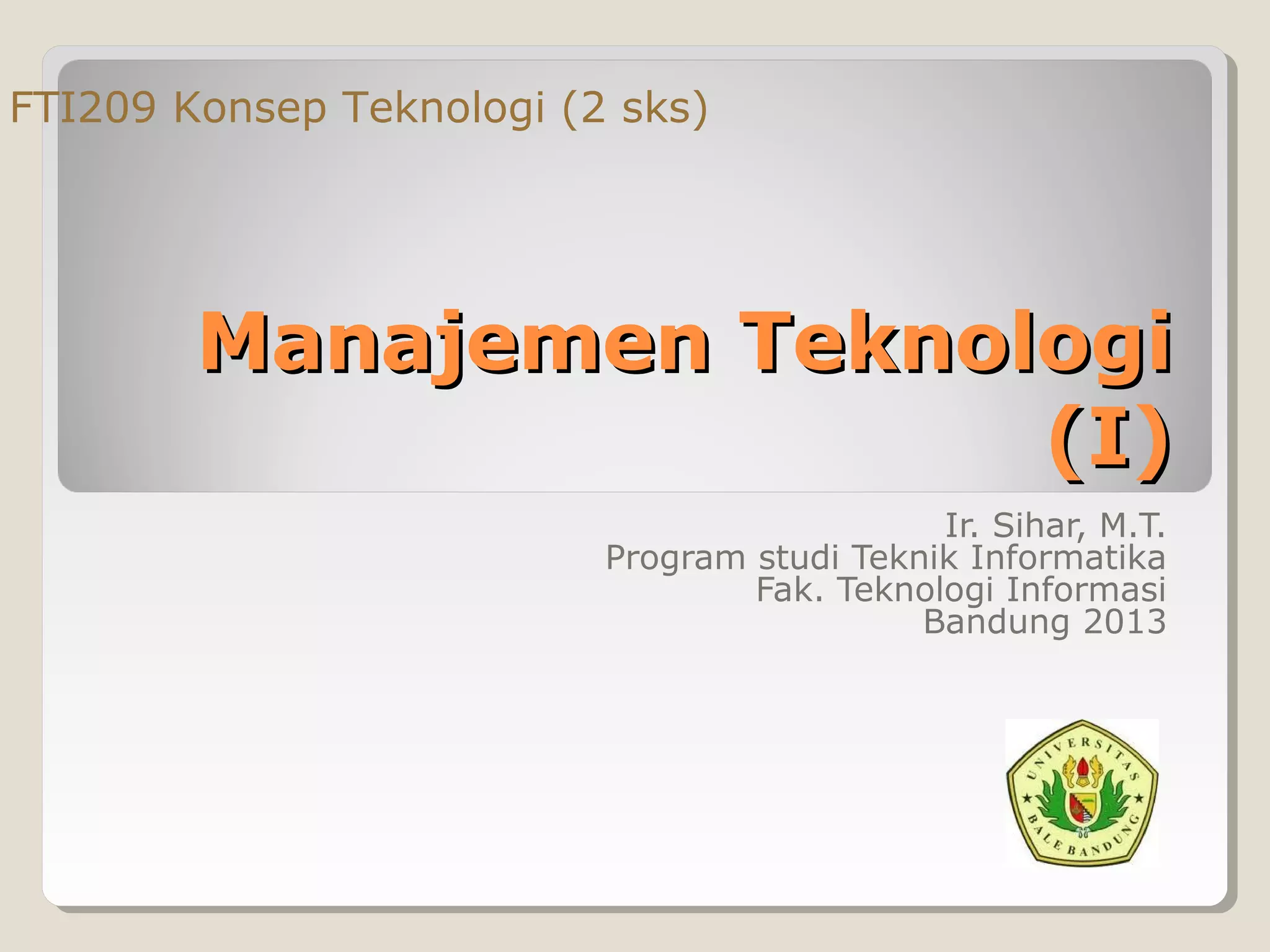 FTI209 Konsep Teknologi (2 sks)

Manajemen Teknologi (I)

Ir. Sihar, M.T.
Program studi Teknik Informatika
Fak. Teknologi Informasi
Bandung 2013

UNIVERSITAS
BALE BANDUNG